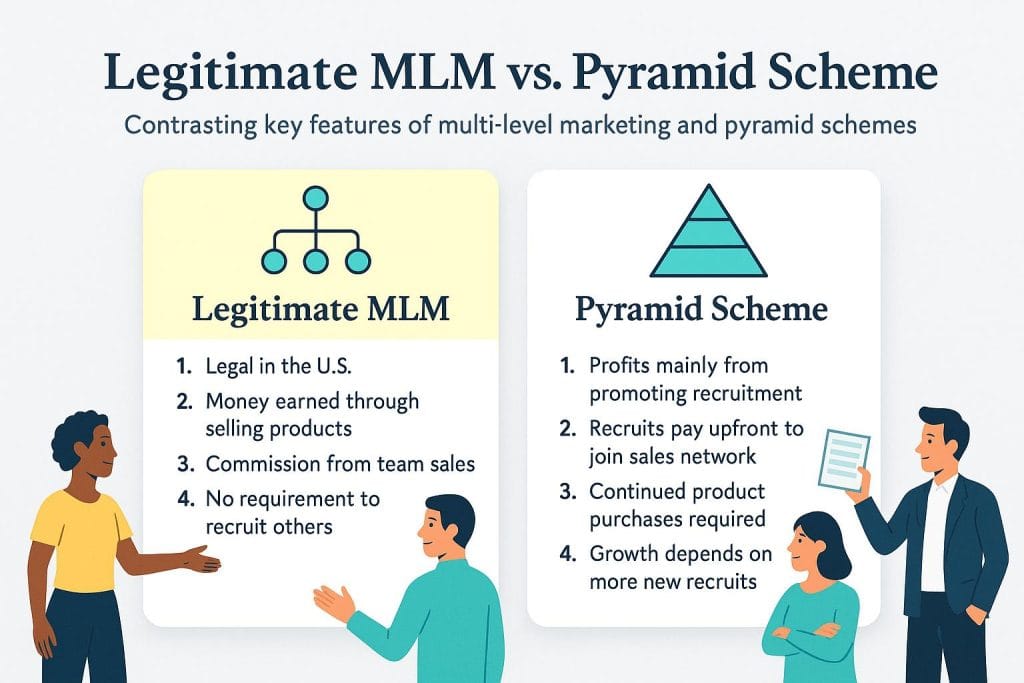 Legitimate MLM vs. Pyramid Scheme

Contrasting key features of multi-level marketing and pyramid schemes

Legitimate MLM

1. Legal in the U.S.
2. Money earned through selling products
3. Commission from team sales
4. No requirement to recruit others

Pyramid Scheme

1. Profits mainly from promoting recruitment
2. Recruits pay upfront to join sales network
3. Continued product purchases required
4. Growth depends on more new recruits